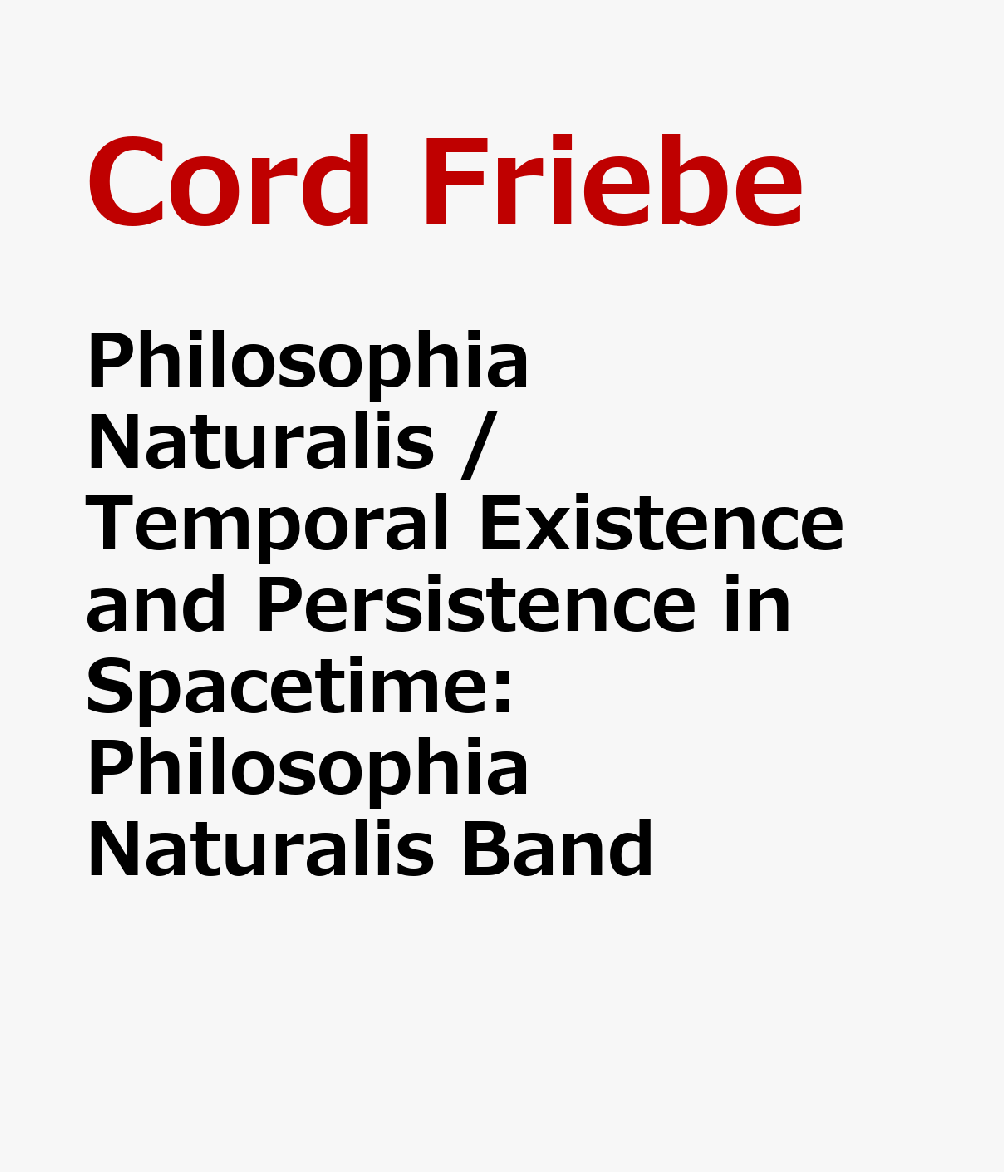 Cord Friebe

Philosophia Naturalis / Temporal Existence and Persistence in Spacetime: Philosophia Naturalis Band